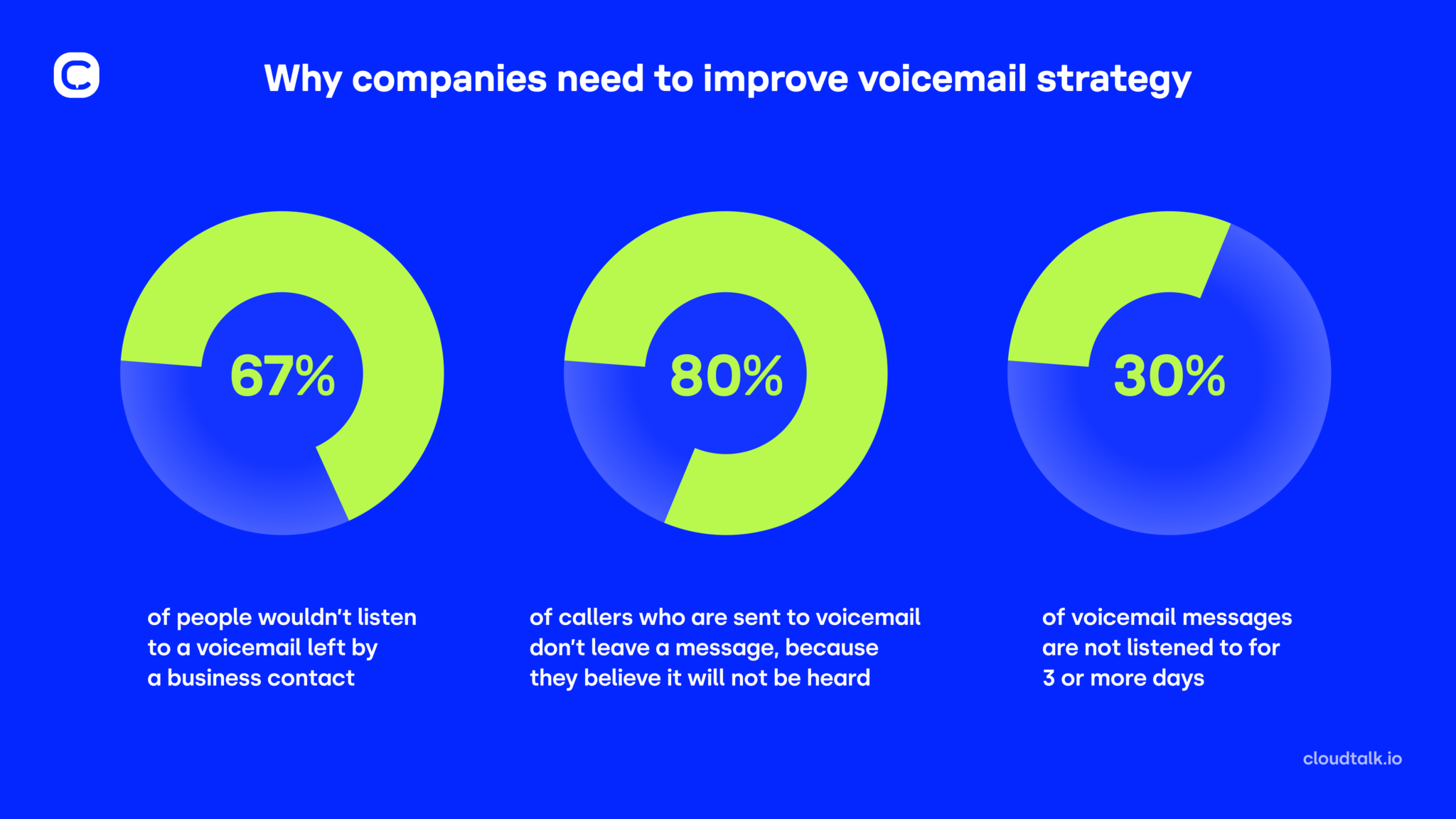 Why companies need to improve voicemail strategy

67%

of people wouldn't listen to a voicemail left by a business contact

80%

of callers who are sent to voicemail don't leave a message, because they believe it will not be heard

30%

of voicemail messages are not listened to for 3 or more days

cloudtalk.io